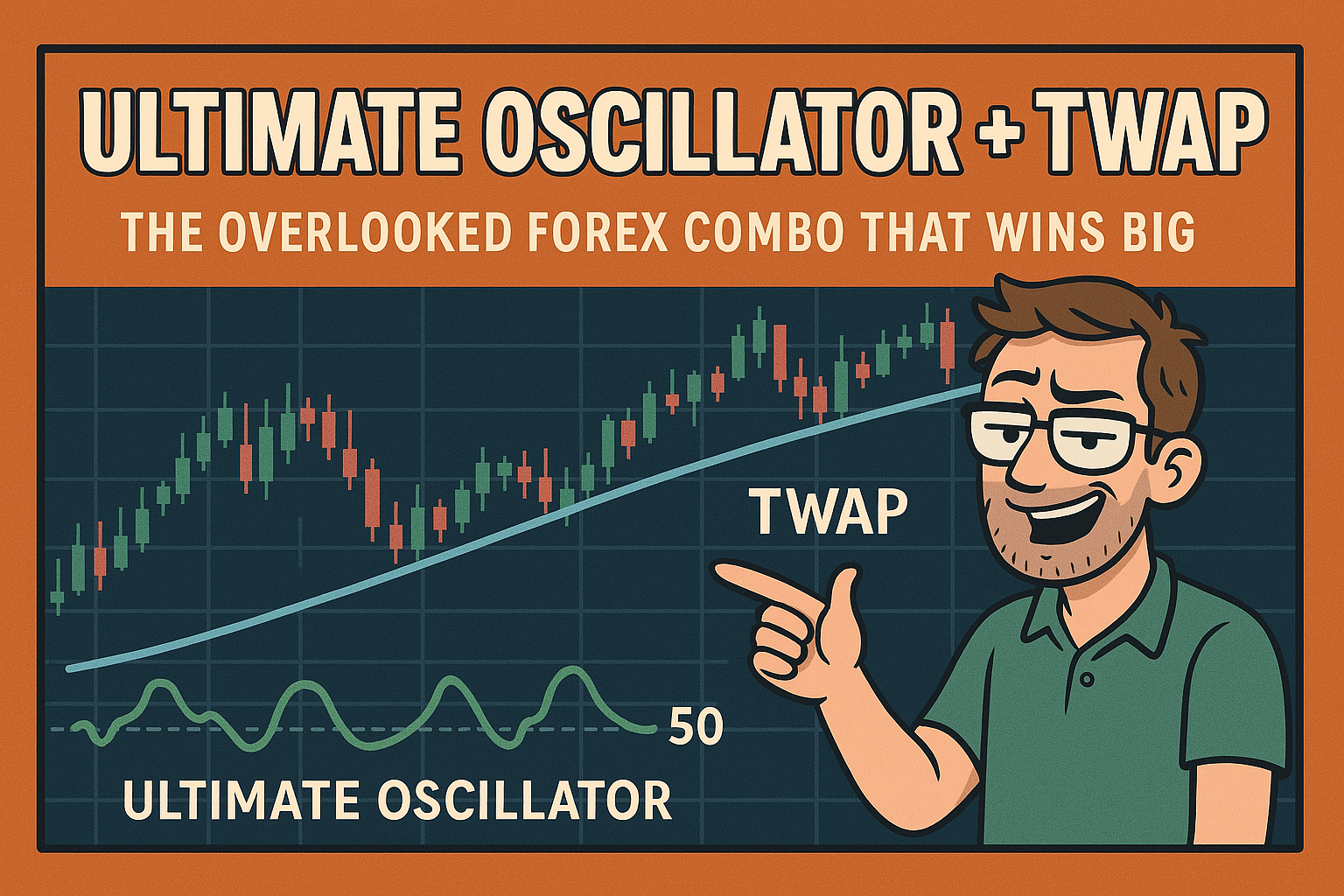 ULTIMATE OSCILLATOR + TWAP

THE OVERLOOKED FOREX COMBO THAT WINS BIG

TWAP

50

ULTIMATE OSCILLATOR